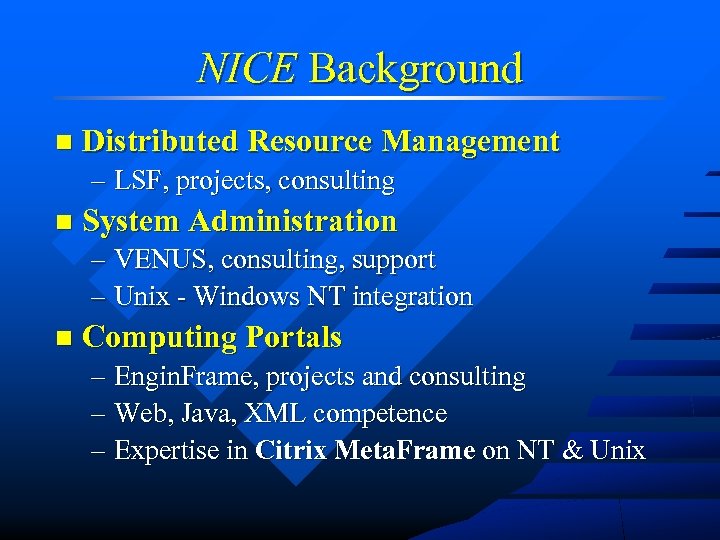 NICE Background

■ Distributed Resource Management
– LSF, projects, consulting
■ System Administration
– VENUS, consulting, support
– Unix - Windows NT integration
■ Computing Portals
– EnginFrame, projects and consulting
– Web, Java, XML competence
– Expertise in Citrix MetaFrame on NT & Unix